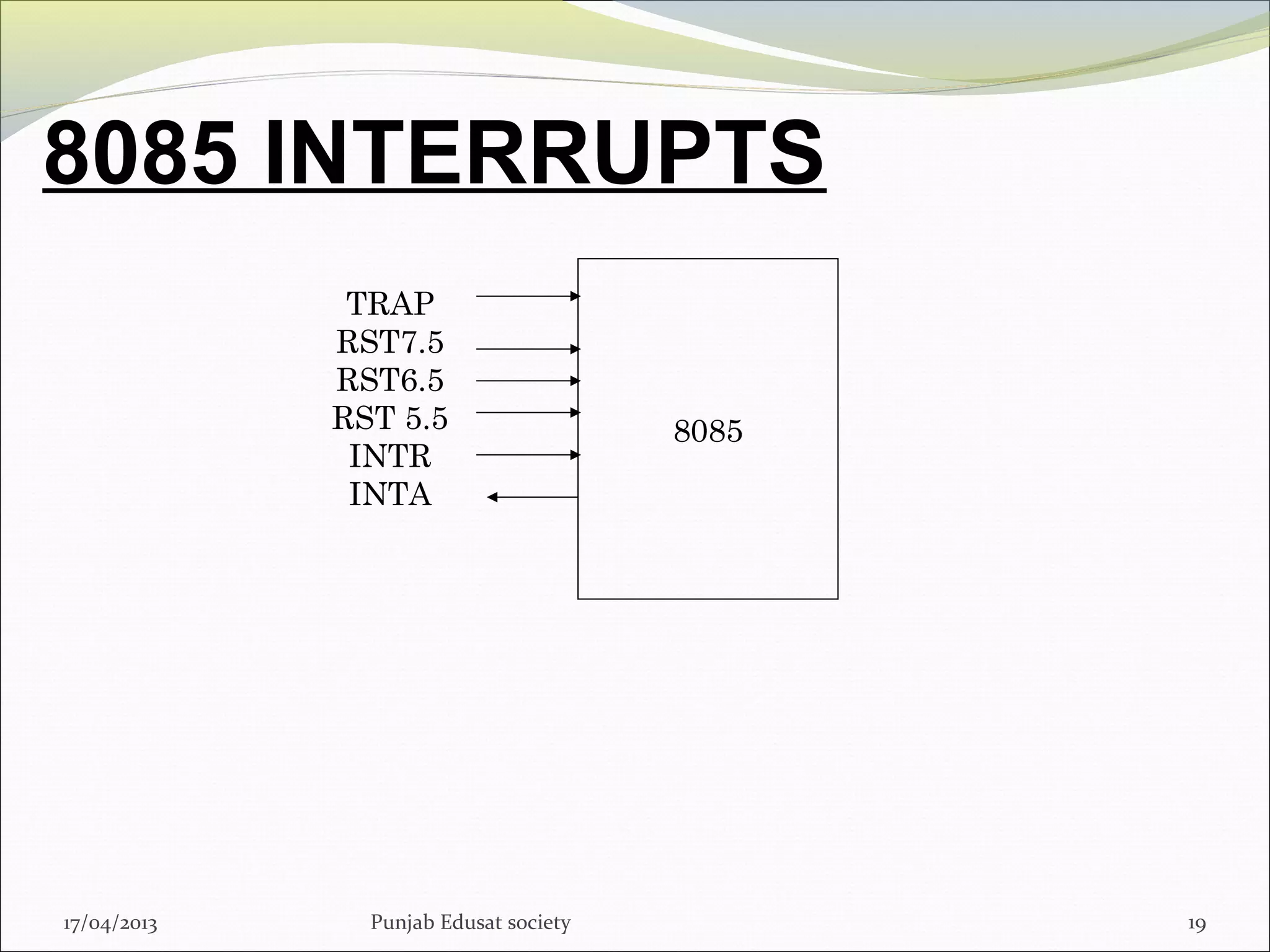 8085 INTERRUPTS

TRAP
RST7.5
RST6.5
RST 5.5
INTR
INTA

8085

17/04/2013

Punjab Edusat society

19